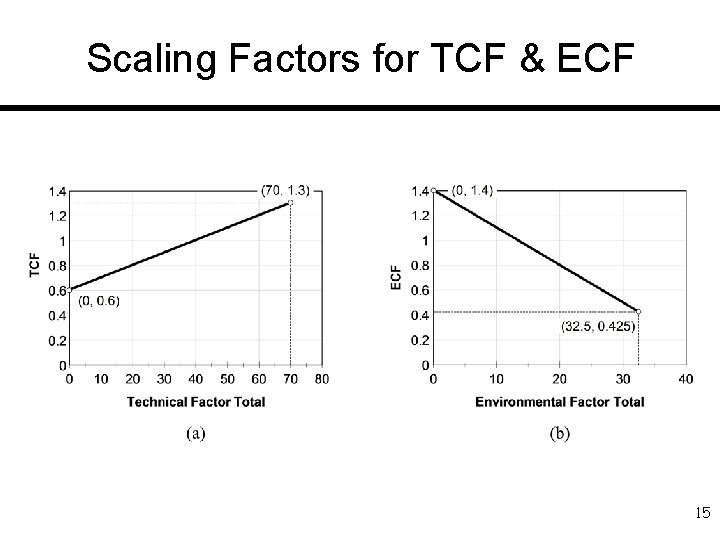 Scaling Factors for TCF & ECF

1.4
1.2
1
0.8
0.6
0.4
0.2
0
TCF
(70, 1.3)
(0, 0.6)
0 10 20 30 40 50 60 70 80
Technical Factor Total
(a)

1.4
1.2
1
0.8
0.6
0.4
0.2
0
ECF
(0, 1.4)
(32.5, 0.425)
0 10 20 30 40
Environmental Factor Total
(b)

15